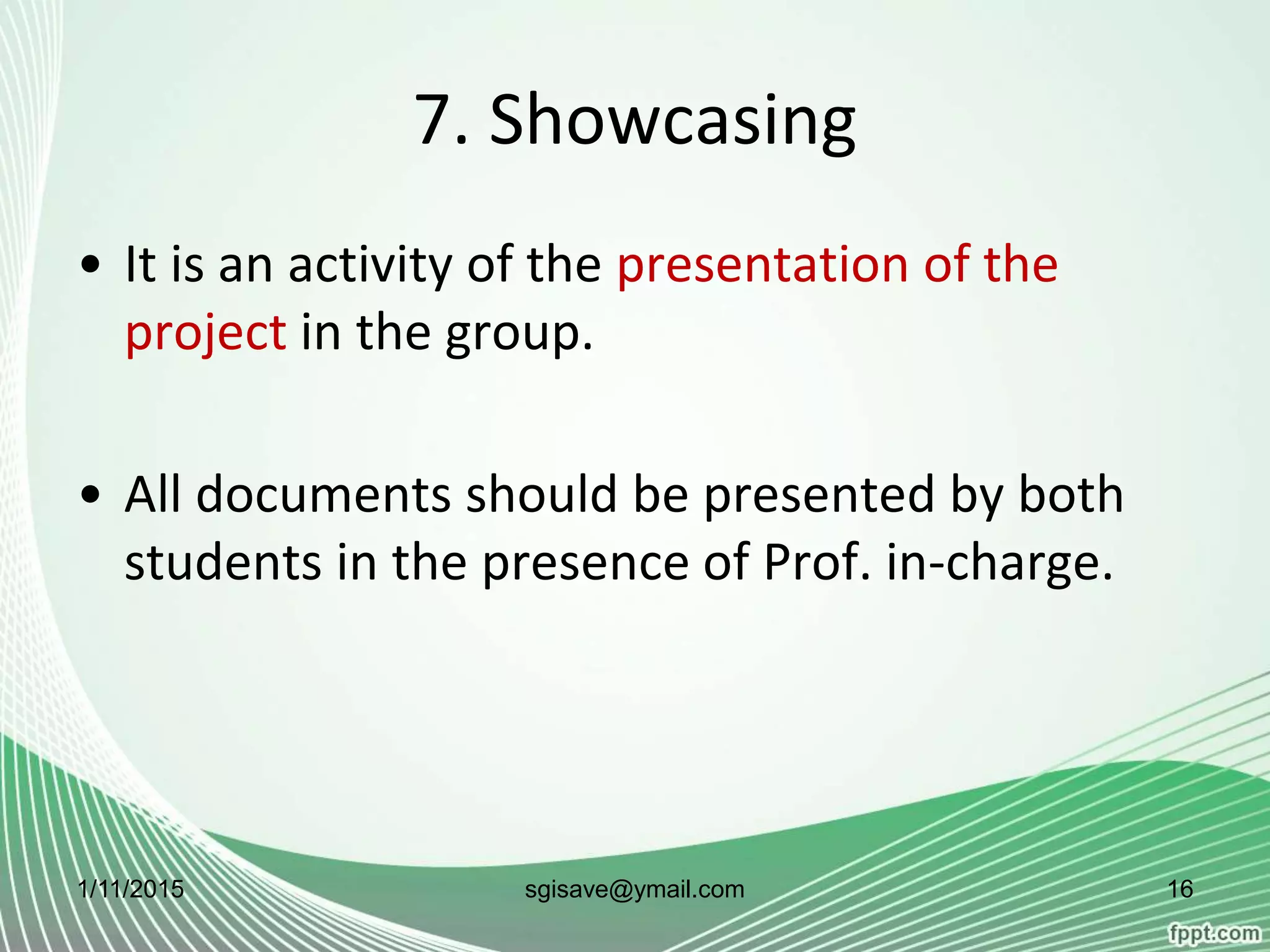 7. Showcasing

• It is an activity of the presentation of the project in the group.

• All documents should be presented by both students in the presence of Prof. in-charge.

1/11/2015

sgisave@ymail.com

16

fppt.com